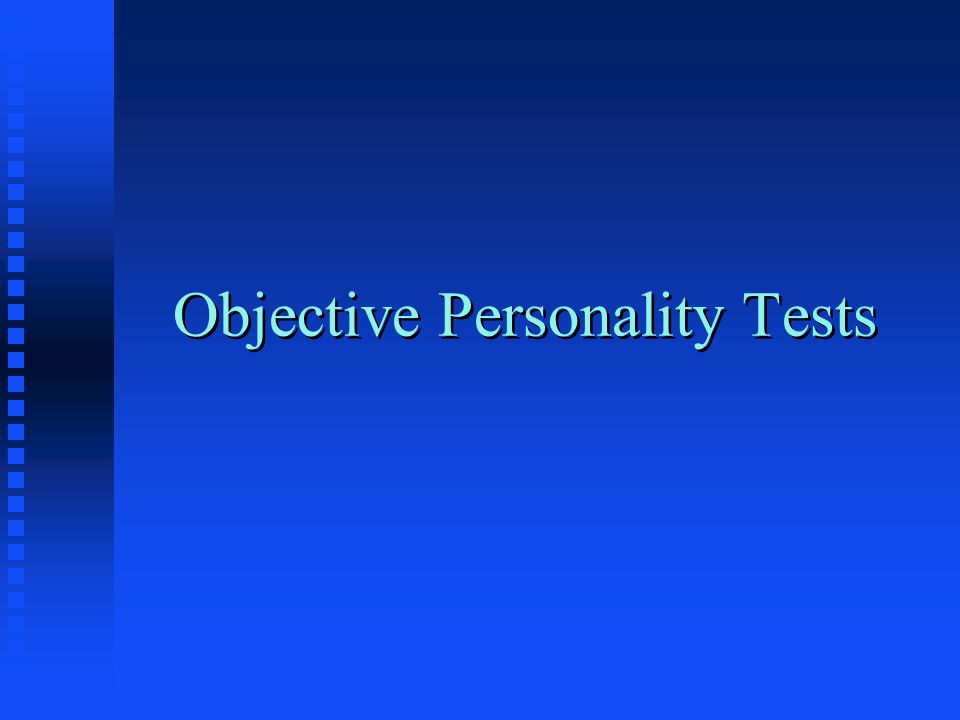 Objective Personality Tests